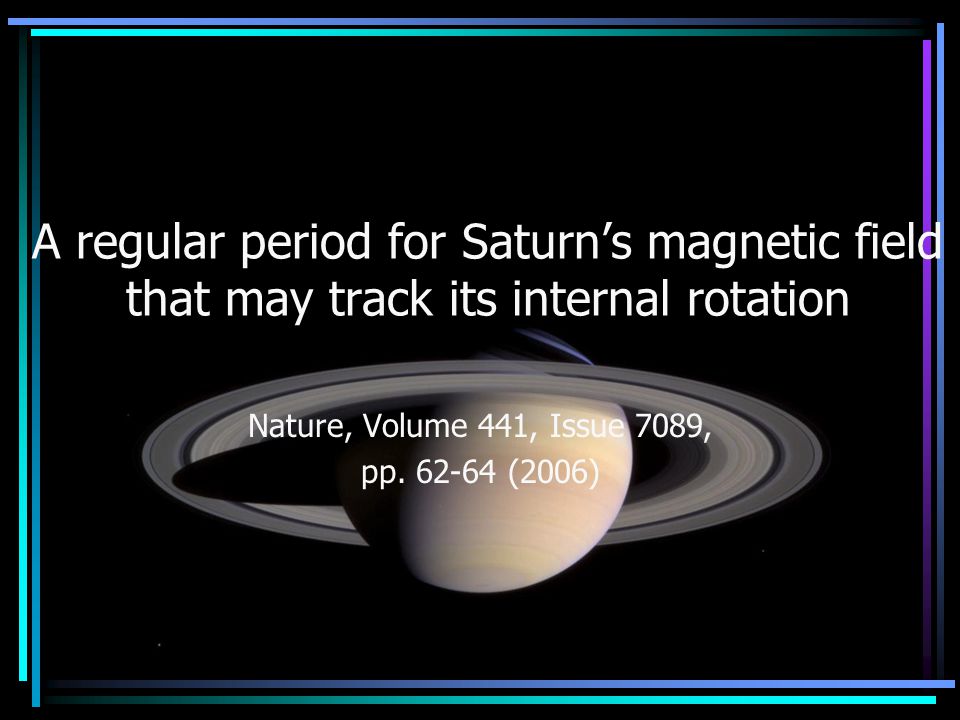 A regular period for Saturn’s magnetic field that may track its internal rotation

Nature, Volume 441, Issue 7089,
pp. 62-64 (2006)